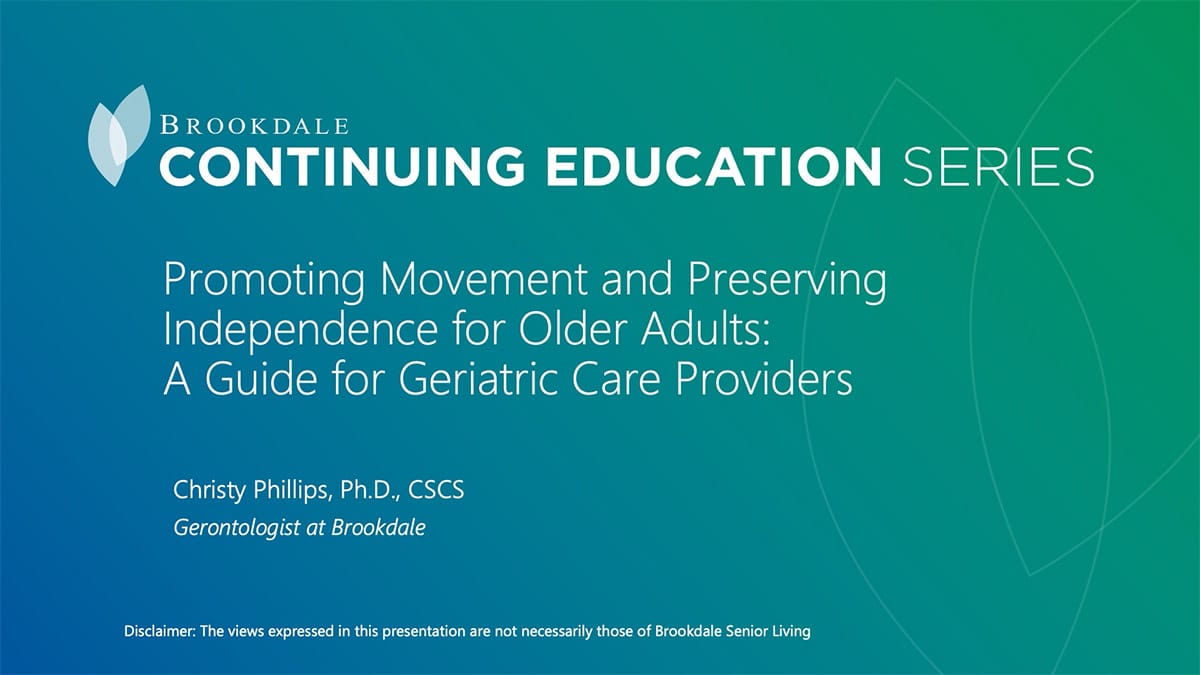 BROOKDALE
CONTINUING EDUCATION SERIES

Promoting Movement and Preserving Independence for Older Adults: A Guide for Geriatric Care Providers

Christy Phillips, Ph.D., CSCS
Gerontologist at Brookdale

Disclaimer: The views expressed in this presentation are not necessarily those of Brookdale Senior Living